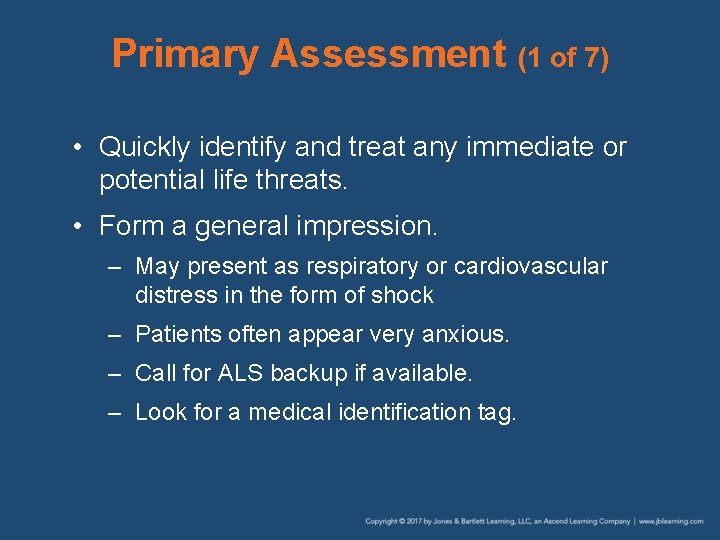 Primary Assessment (1 of 7)

• Quickly identify and treat any immediate or potential life threats.

• Form a general impression.

– May present as respiratory or cardiovascular distress in the form of shock

– Patients often appear very anxious.

– Call for ALS backup if available.

– Look for a medical identification tag.

Copyright © 2017 by Jones & Bartlett Learning, LLC, an Ascend Learning Company | www.jblearning.com